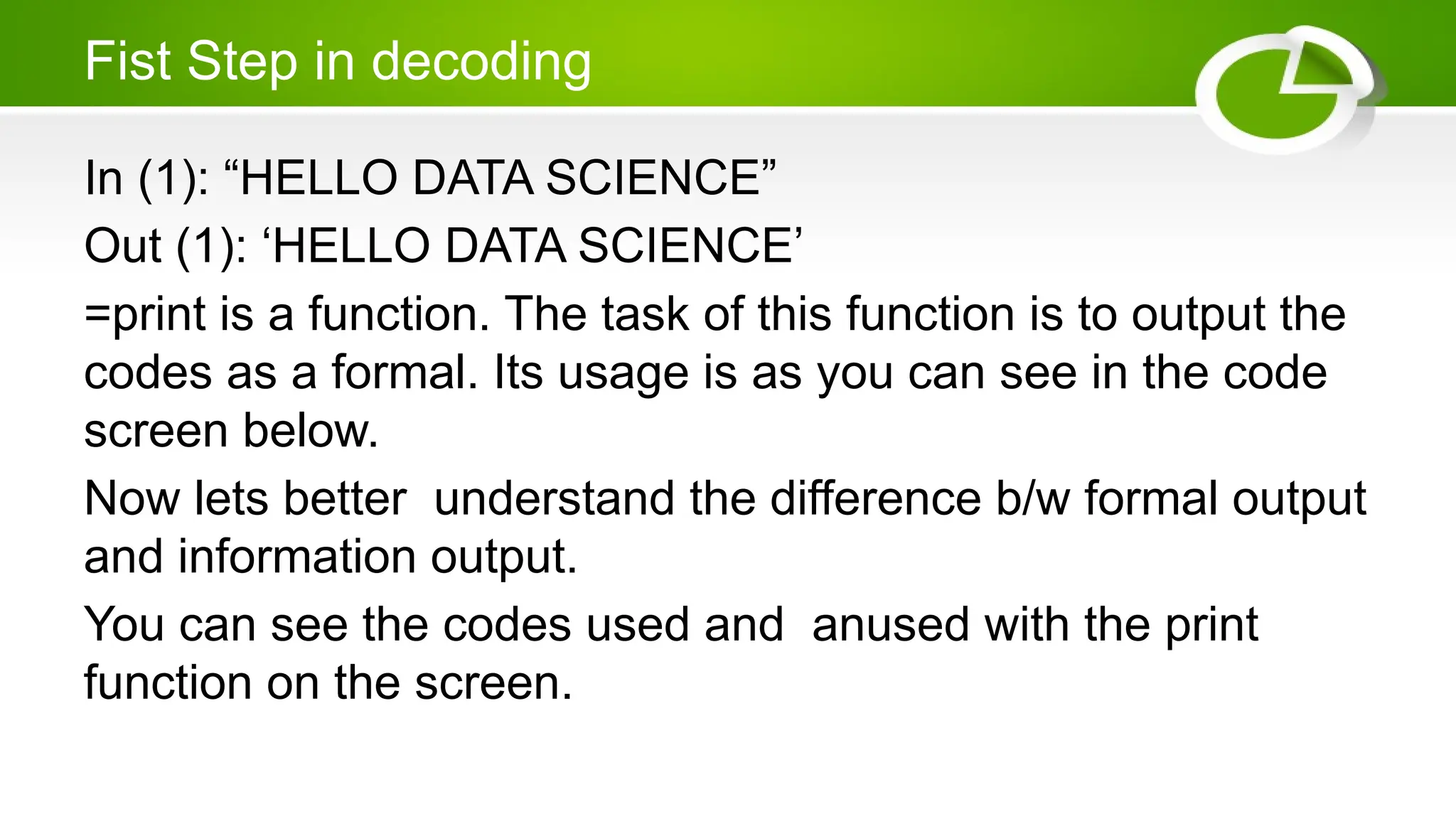 Fist Step in decoding

In (1): “HELLO DATA SCIENCE”

Out (1): ‘HELLO DATA SCIENCE’

=print is a function. The task of this function is to output the codes as a formal. Its usage is as you can see in the code screen below.

Now lets better  understand the difference b/w formal output and information output.

You can see the codes used and  anused with the print function on the screen.